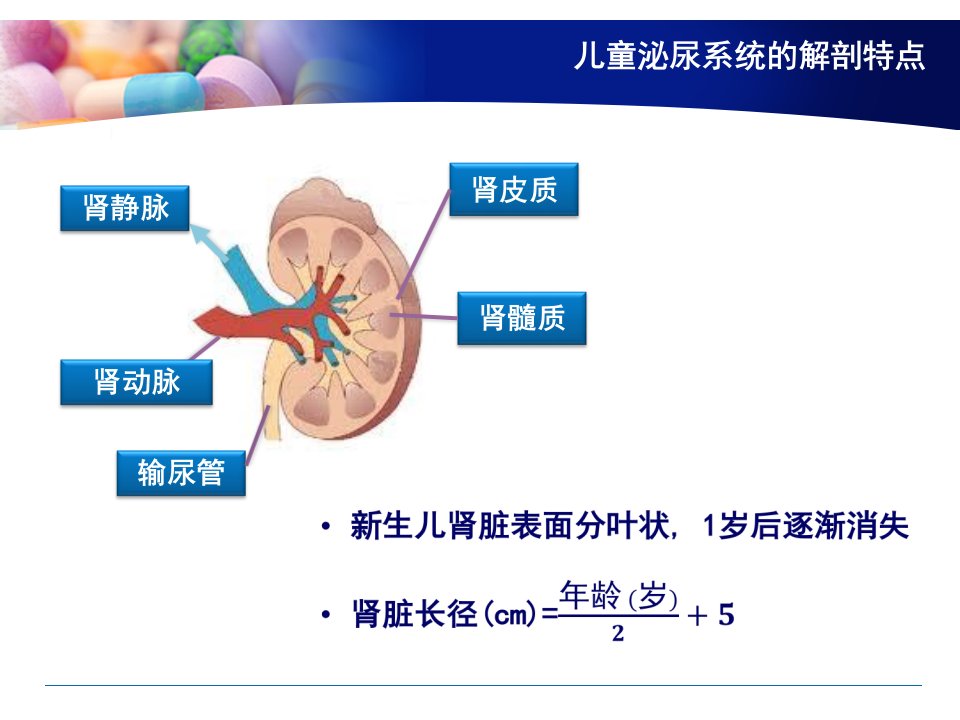 儿童泌尿系统的解剖特点

肾静脉

肾皮质

肾髓质

肾动脉

输尿管

• 新生儿肾脏表面分叶状，1岁后逐渐消失

• 肾脏长径(cm)=$\frac{年龄(岁)}{2}+5$